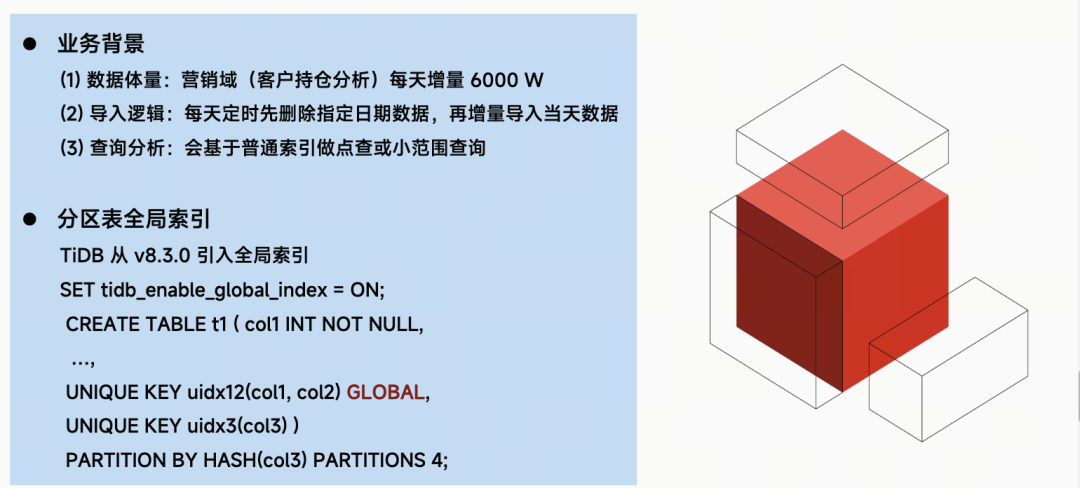 ● 业务背景

(1) 数据体量：营销域（客户持仓分析）每天增量 6000 W

(2) 导入逻辑：每天定时先删除指定日期数据，再增量导入当天数据

(3) 查询分析：会基于普通索引做点查或小范围查询

● 分区表全局索引

TiDB 从 v8.3.0 引入全局索引

SET tidb_enable_global_index = ON;

CREATE TABLE t1 ( col1 INT NOT NULL,

...,

UNIQUE KEY uidx12(col1, col2) GLOBAL,

UNIQUE KEY uidx3(col3) )

PARTITION BY HASH(col3) PARTITIONS 4;